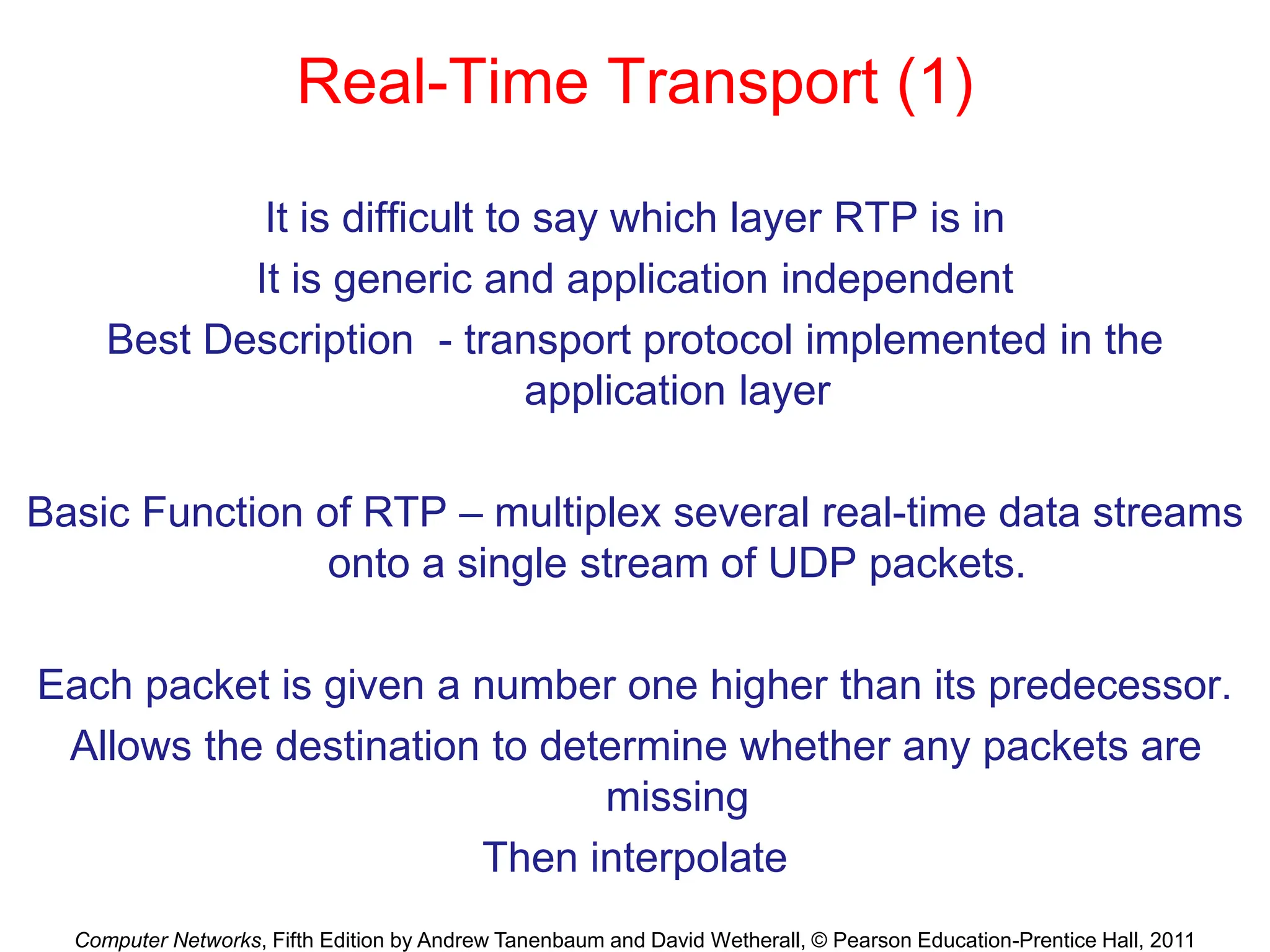 Real-Time Transport (1)

It is difficult to say which layer RTP is in

It is generic and application independent

Best Description - transport protocol implemented in the application layer

Basic Function of RTP – multiplex several real-time data streams onto a single stream of UDP packets.

Each packet is given a number one higher than its predecessor.

Allows the destination to determine whether any packets are missing

Then interpolate

Computer Networks, Fifth Edition by Andrew Tanenbaum and David Wetherall, © Pearson Education-Prentice Hall, 2011